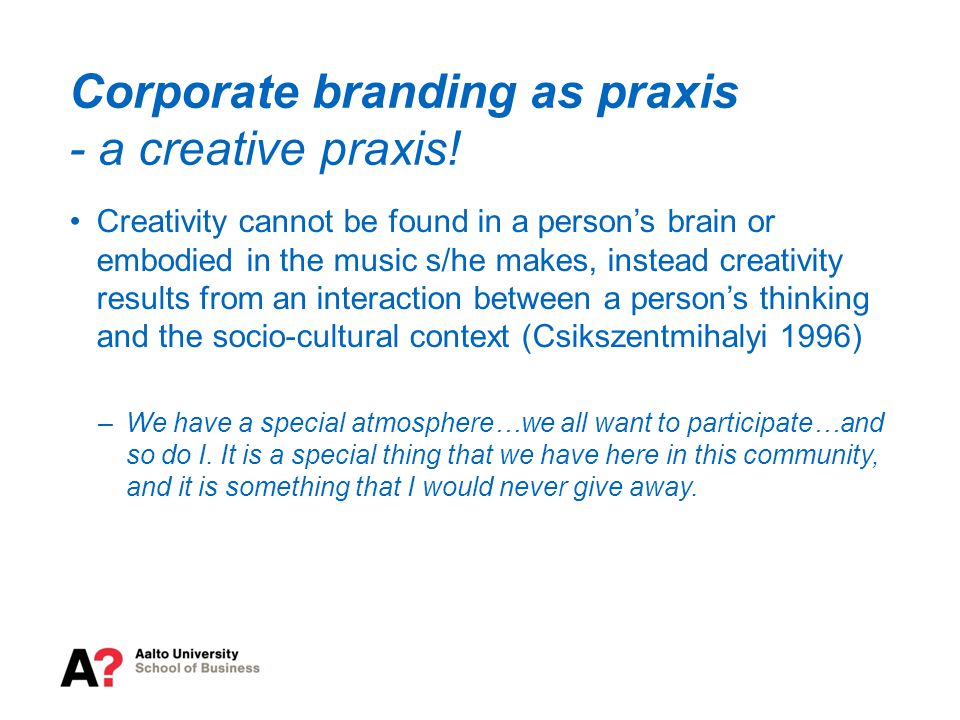 Corporate branding as praxis
- a creative praxis!

• Creativity cannot be found in a person's brain or embodied in the music s/he makes, instead creativity results from an interaction between a person's thinking and the socio-cultural context (Csikszentmihalyi 1996)

– We have a special atmosphere…we all want to participate…and so do I. It is a special thing that we have here in this community, and it is something that I would never give away.

A? Aalto University School of Business